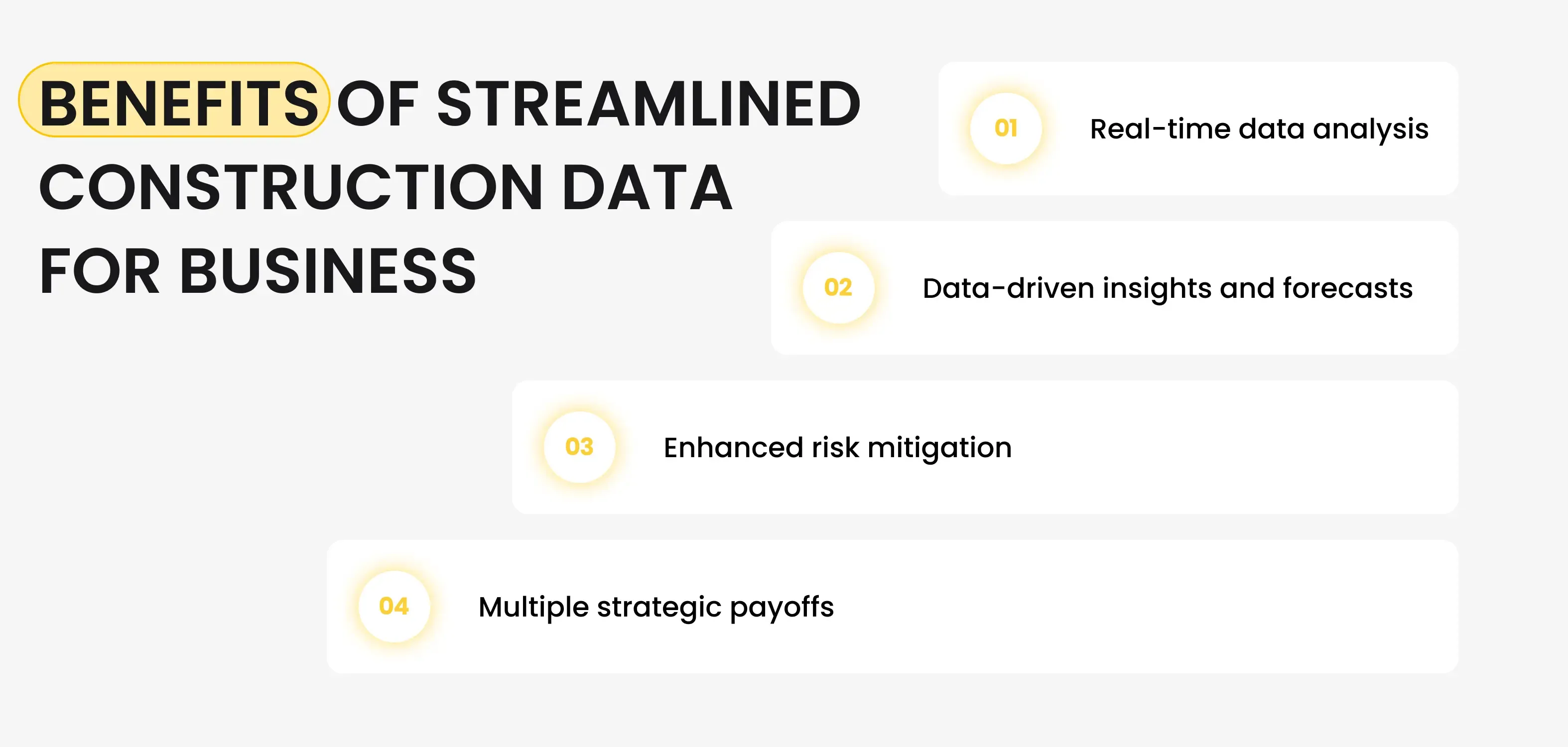 BENEFITS OF STREAMLINED CONSTRUCTION DATA FOR BUSINESS

01 Real-time data analysis

02 Data-driven insights and forecasts

03 Enhanced risk mitigation

04 Multiple strategic payoffs